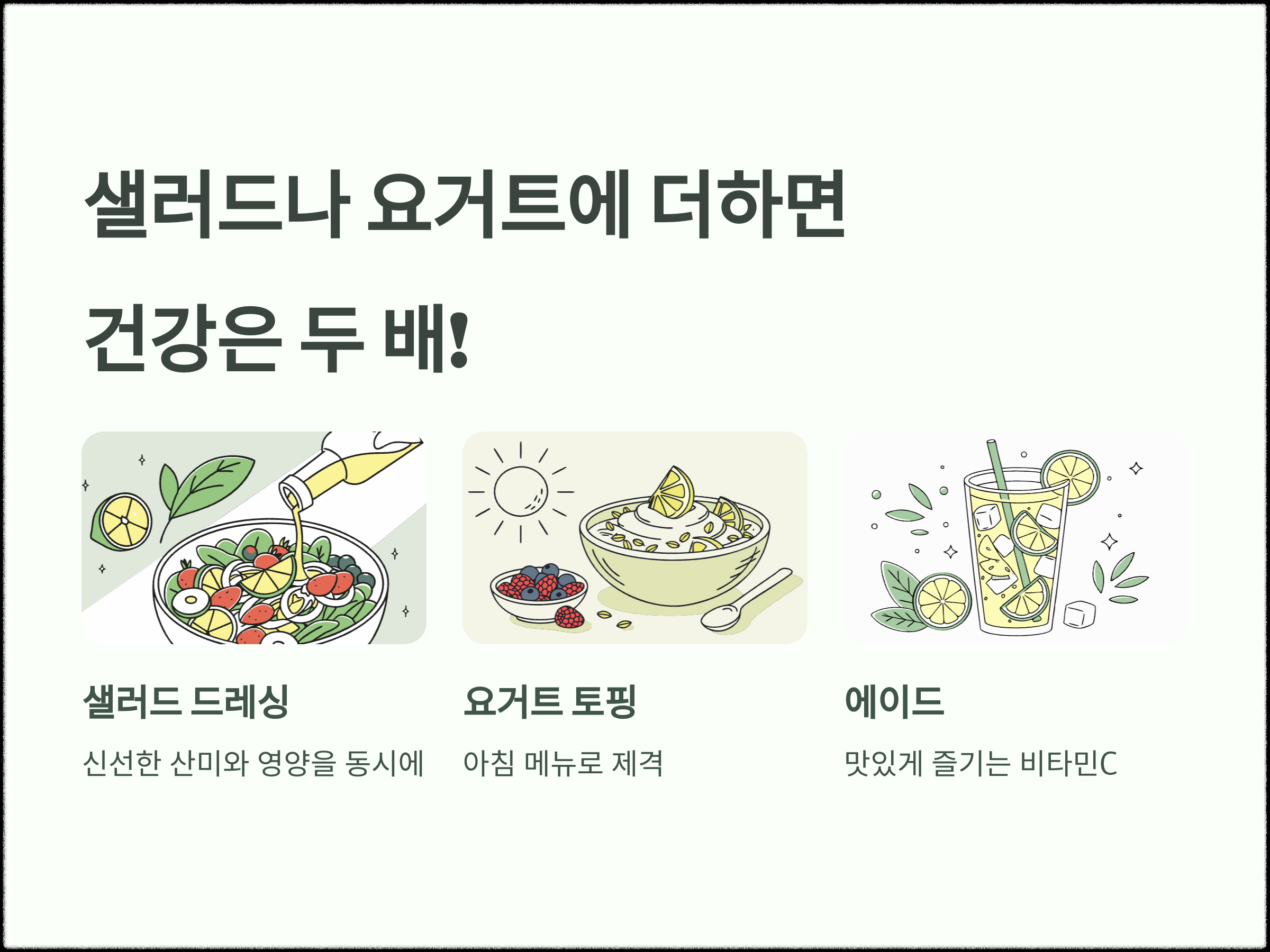 샐러드나 요거트에 더하면

건강은 두 배!

샐러드 드레싱

신선한 산미와 영양을 동시에

요거트 토핑

아침 메뉴로 제격

에이드

맛있게 즐기는 비타민C